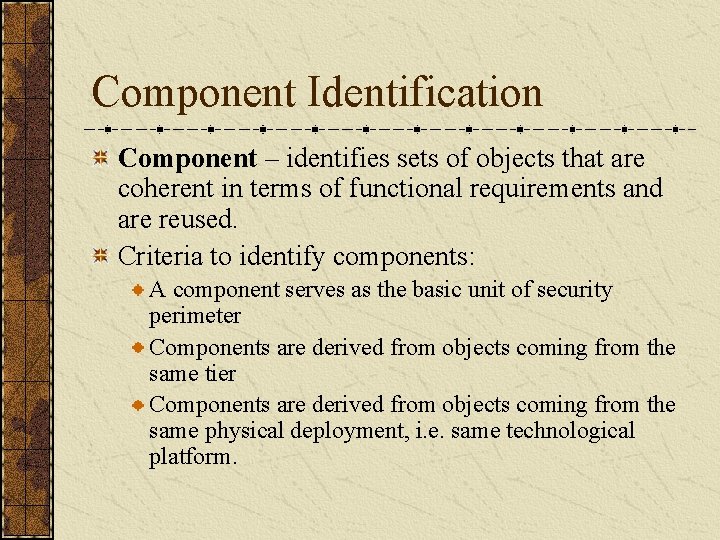 Component Identification

Component – identifies sets of objects that are coherent in terms of functional requirements and are reused.

Criteria to identify components:

A component serves as the basic unit of security perimeter

Components are derived from objects coming from the same tier

Components are derived from objects coming from the same physical deployment, i.e. same technological platform.